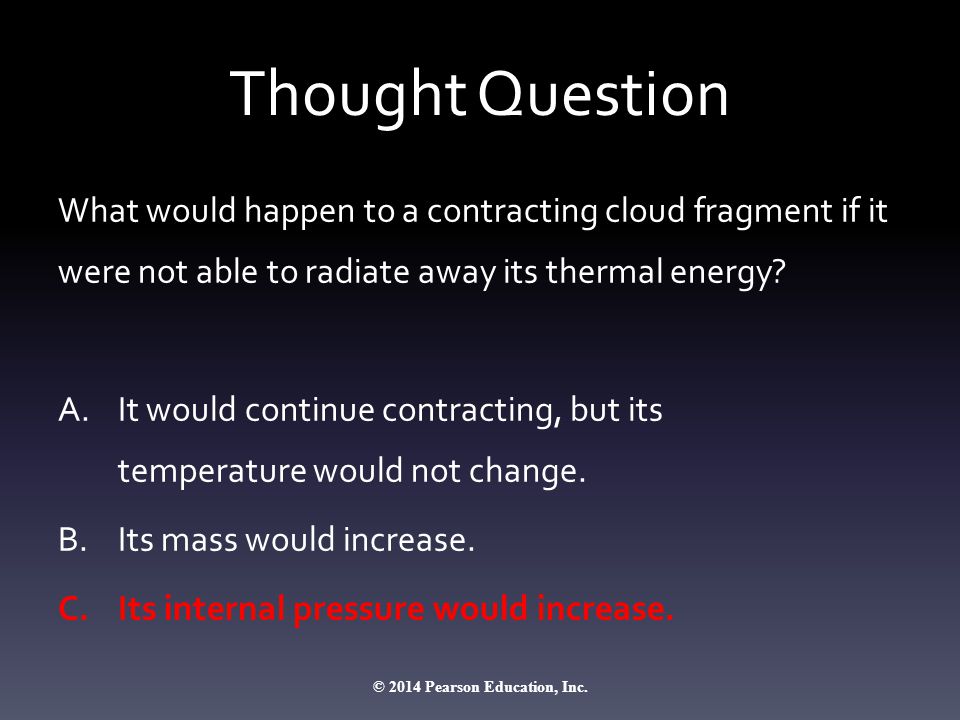 Thought Question

What would happen to a contracting cloud fragment if it were not able to radiate away its thermal energy?

A. It would continue contracting, but its temperature would not change.

B. Its mass would increase.

C. Its internal pressure would increase.

© 2014 Pearson Education, Inc.